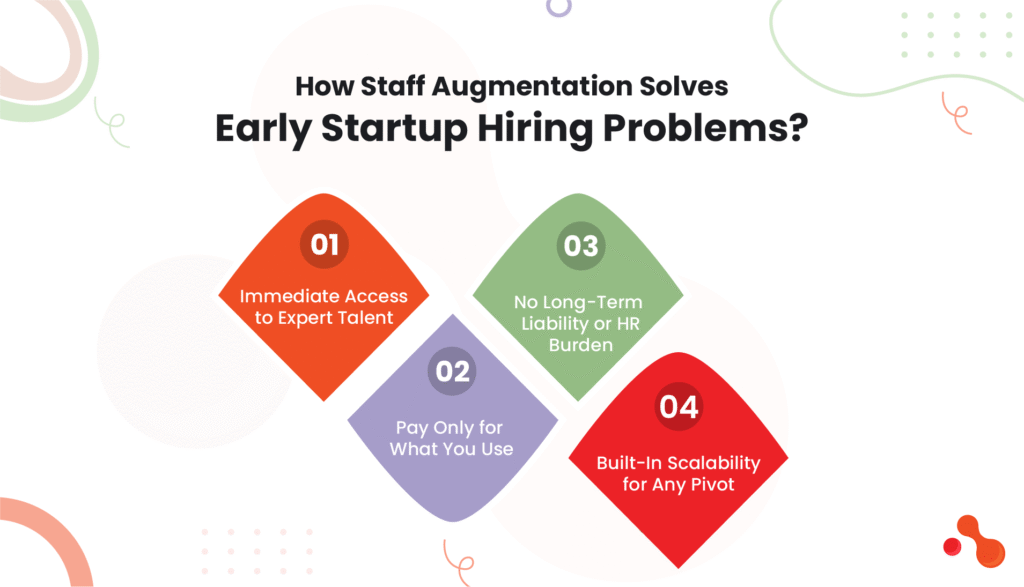 How Staff Augmentation Solves Early Startup Hiring Problems?

01
Immediate Access to Expert Talent

02
Pay Only for What You Use

03
No Long-Term Liability or HR Burden

04
Built-In Scalability for Any Pivot